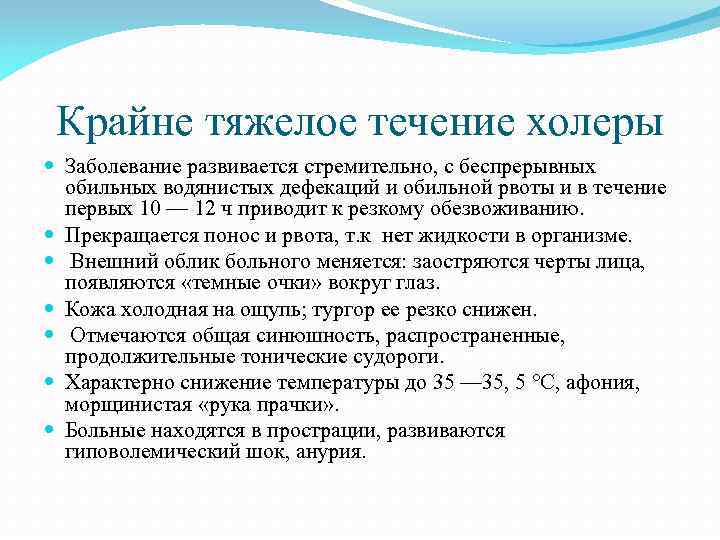 Крайне тяжелое течение холеры

- Заболевание развивается стремительно, с беспрерывных обильных водянистых дефекаций и обильной рвоты и в течение первых 10 — 12 ч приводит к резкому обезвоживанию.
- Прекращается понос и рвота, т.к  нет жидкости в организме.
- Внешний облик больного меняется: заостряются черты лица, появляются «темные очки» вокруг глаз.
- Кожа холодная на ощупь; тургор ее резко снижен.
- Отмечаются общая синюшность, распространенные, продолжительные тонические судороги.
- Характерно снижение температуры до 35 —35, 5 °С, афония, морщинистая «рука прачки».
- Больные находятся в прострации, развиваются гиповолемический шок, анурия.